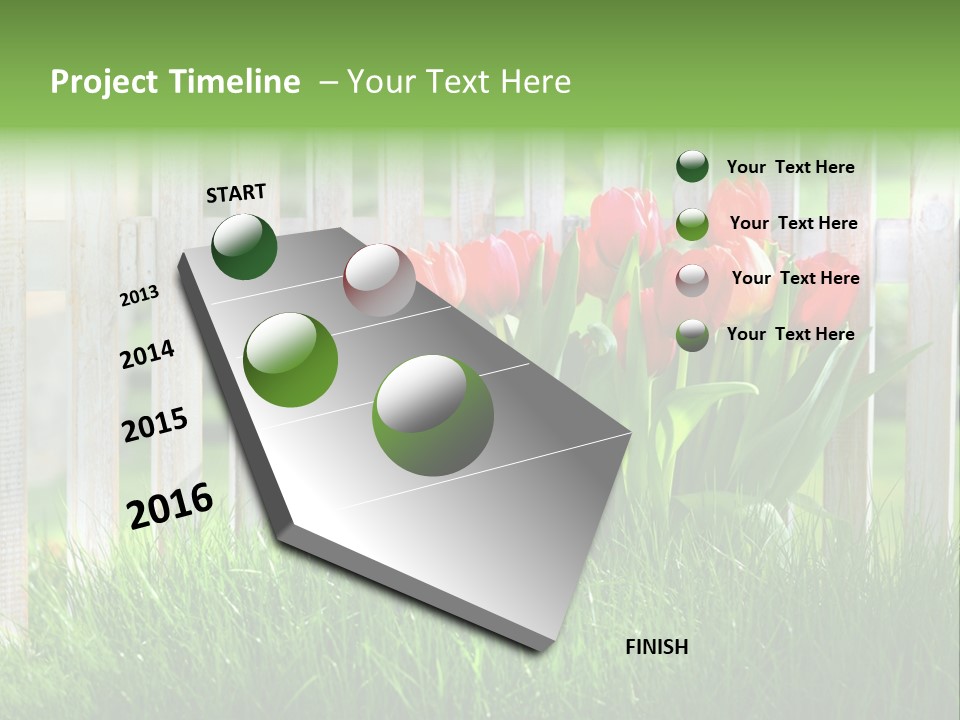 Project Timeline – Your Text Here

START

2013

2014

2015

2016

FINISH

Your Text Here

Your Text Here

Your Text Here

Your Text Here